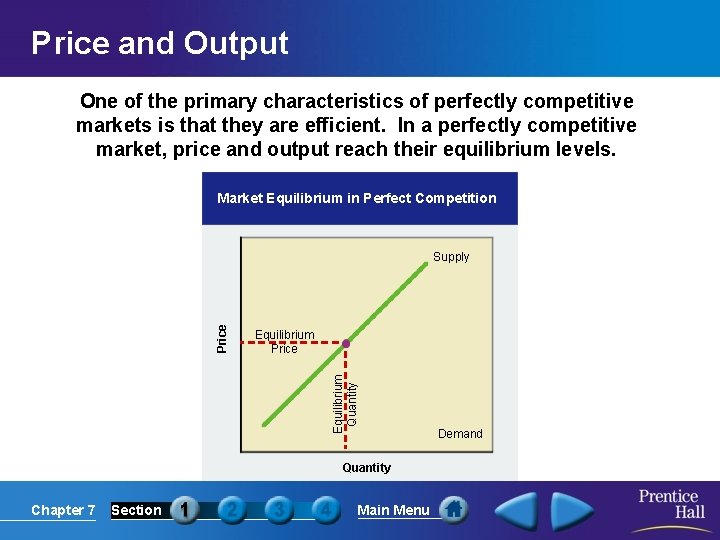 Price and Output

One of the primary characteristics of perfectly competitive markets is that they are efficient. In a perfectly competitive market, price and output reach their equilibrium levels.

Market Equilibrium in Perfect Competition

Supply

Price

Equilibrium Price

Equilibrium Quantity

Demand

Quantity

Chapter 7 Section 1 2 3 4 Main Menu

Prentice Hall